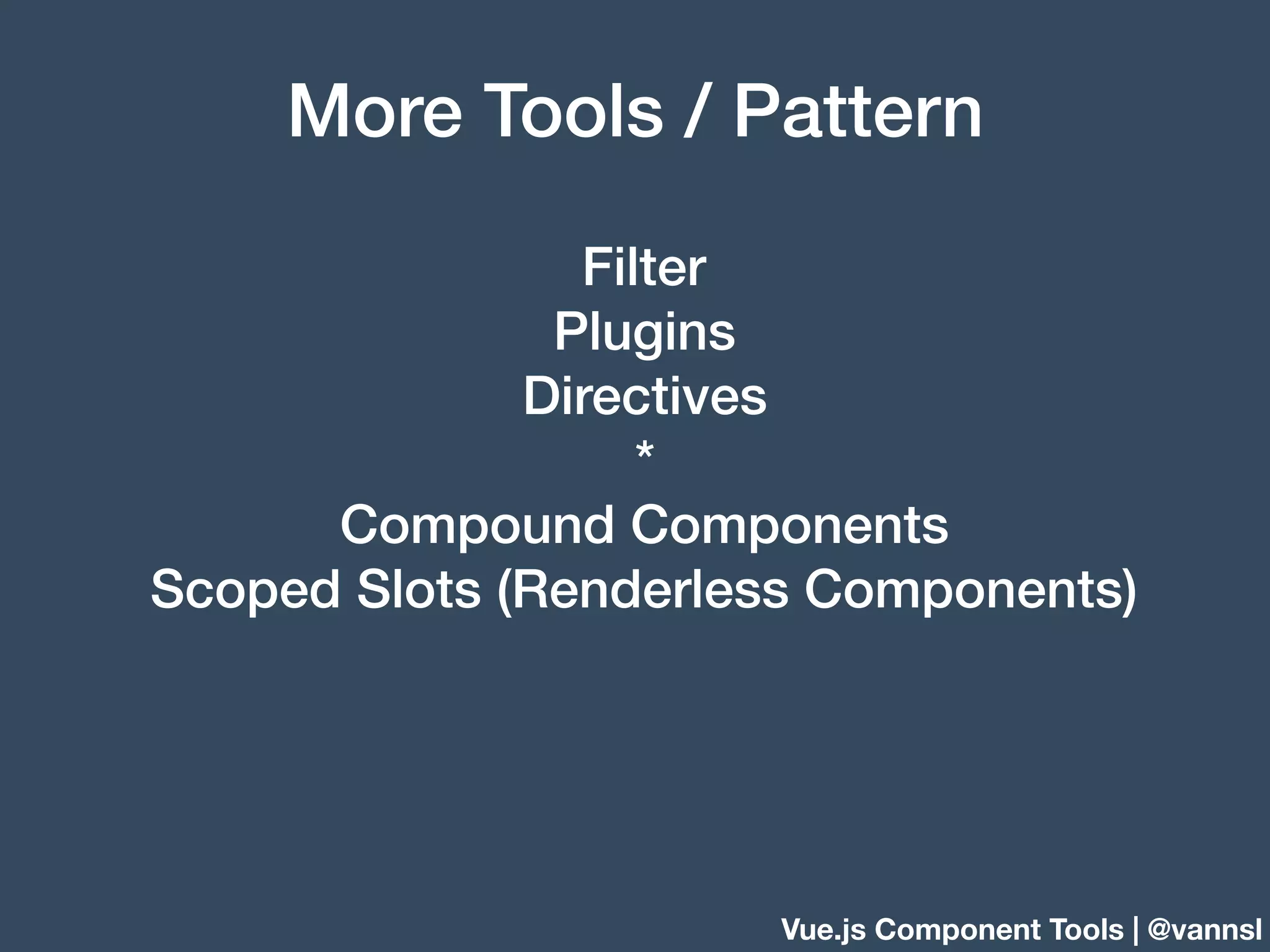 More Tools / Pattern

Filter
Plugins
Directives
*
Compound Components
Scoped Slots (Renderless Components)

Vue.js Component Tools | @vannsl